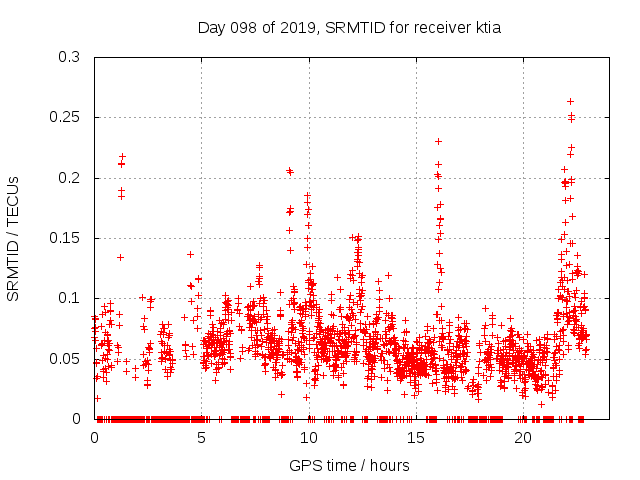 Day 098 of 2019, SRMTID for receiver ktia

SRMTID / TECUs

0.3
0.25
0.2
0.15
0.1
0.05
0

0
5
10
15
20

GPS time / hours